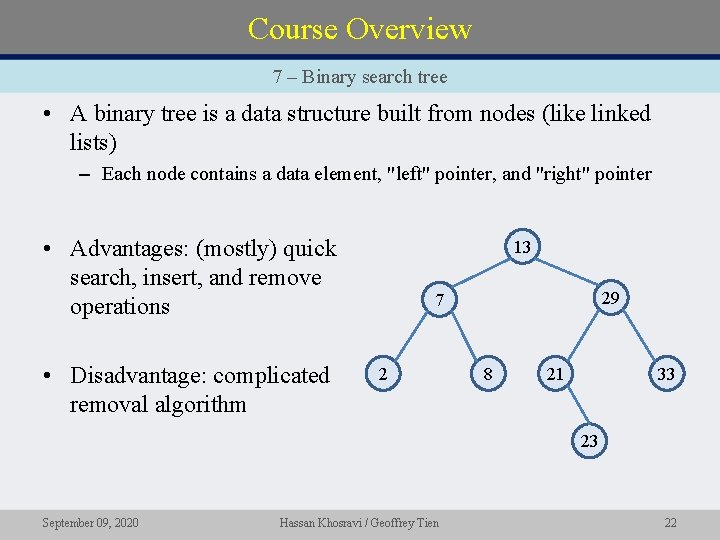 Course Overview

7 – Binary search tree

• A binary tree is a data structure built from nodes (like linked lists)

– Each node contains a data element, "left" pointer, and "right" pointer

• Advantages: (mostly) quick search, insert, and remove operations

• Disadvantage: complicated removal algorithm

13
7
29
2
8
21
33
23

September 09, 2020
Hassan Khosravi / Geoffrey Tien
22